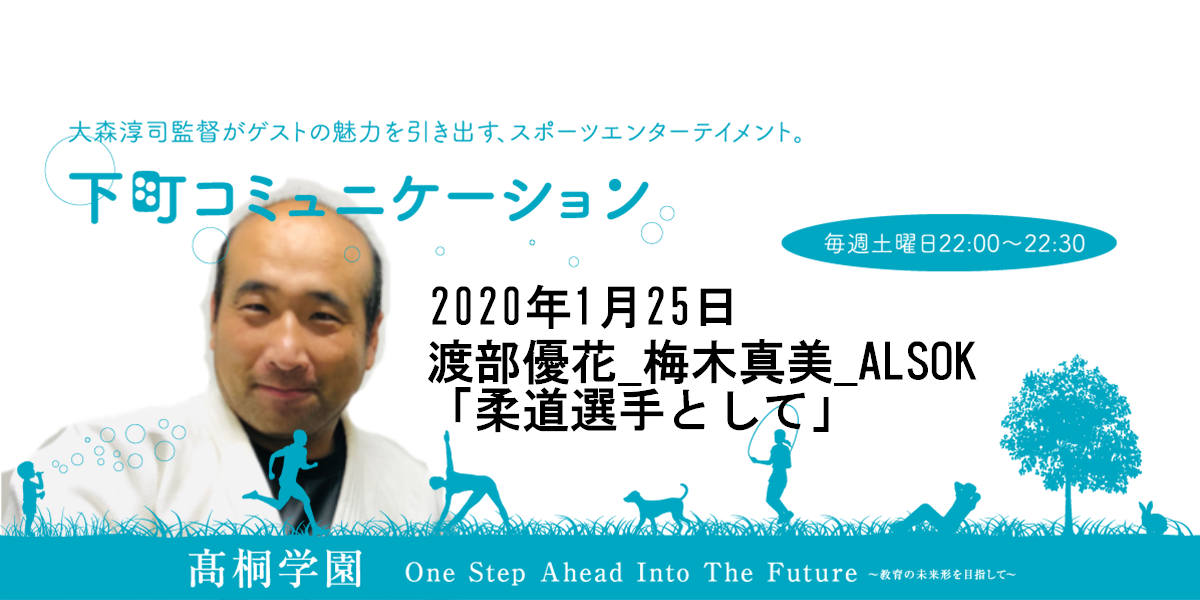 大森淳司監督がゲストの魅力を引き出す、スポーツエンターテイメント。

下町コミュニケーション

毎週土曜日22:00～22:30

2020年1月25日
渡部優花_梅木真美_ALSOK
「柔道選手として」

髙桐学園 One Step Ahead Into The Future ～教育の未来形を目指して～